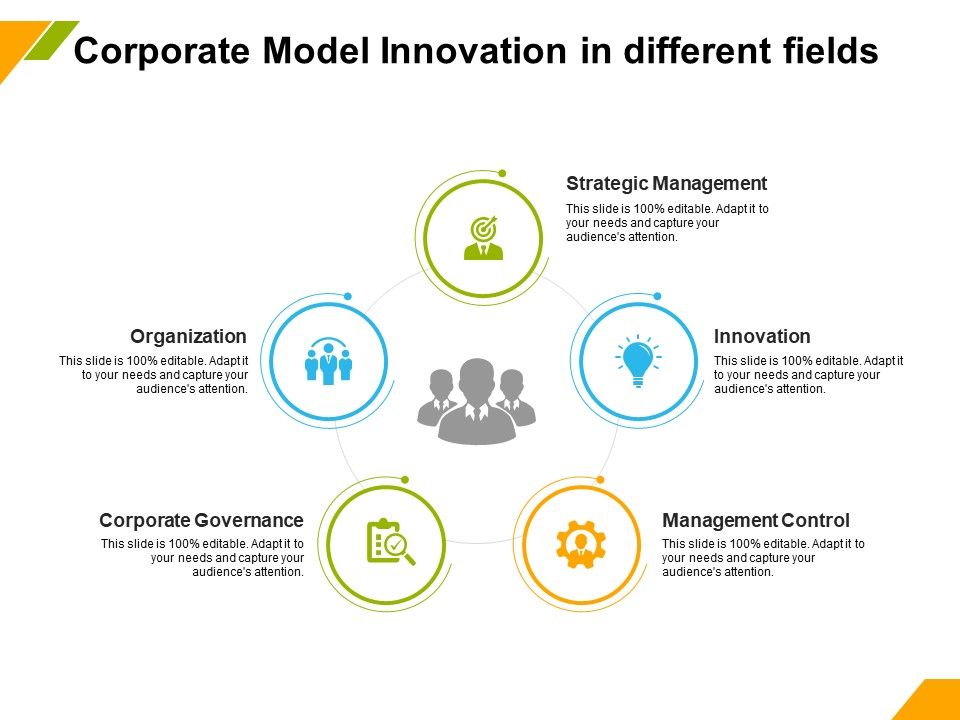 Corporate Model Innovation in different fields

Strategic Management
This slide is 100% editable. Adapt it to your needs and capture your audience's attention.

Organization
This slide is 100% editable. Adapt it to your needs and capture your audience's attention.

Innovation
This slide is 100% editable. Adapt it to your needs and capture your audience's attention.

Corporate Governance
This slide is 100% editable. Adapt it to your needs and capture your audience's attention.

Management Control
This slide is 100% editable. Adapt it to your needs and capture your audience's attention.